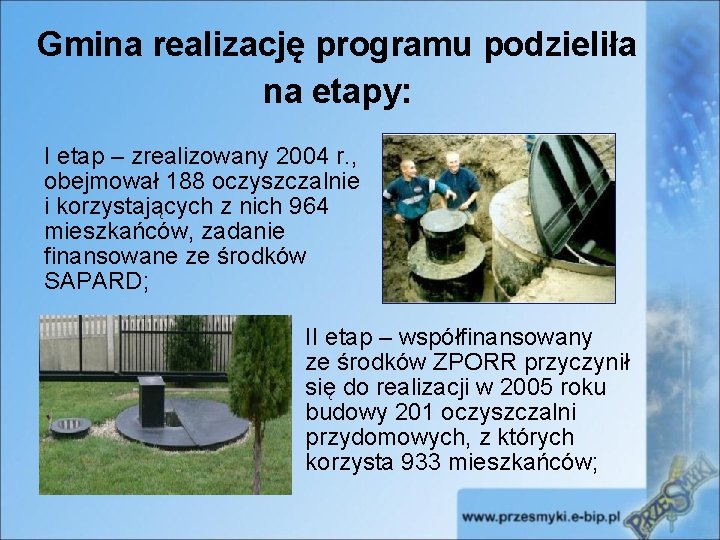 Gmina realizację programu podzieliła na etapy:

I etap – zrealizowany 2004 r., obejmował 188 oczyszczalnie i korzystających z nich 964 mieszkańców, zadanie finansowane ze środków SAPARD;

II etap – współfinansowany ze środków ZPORR przyczynił się do realizacji w 2005 roku budowy 201 oczyszczalni przydomowych, z których korzysta 933 mieszkańców;

www.przesmyki.e-bip.pl

PRZESMYKI